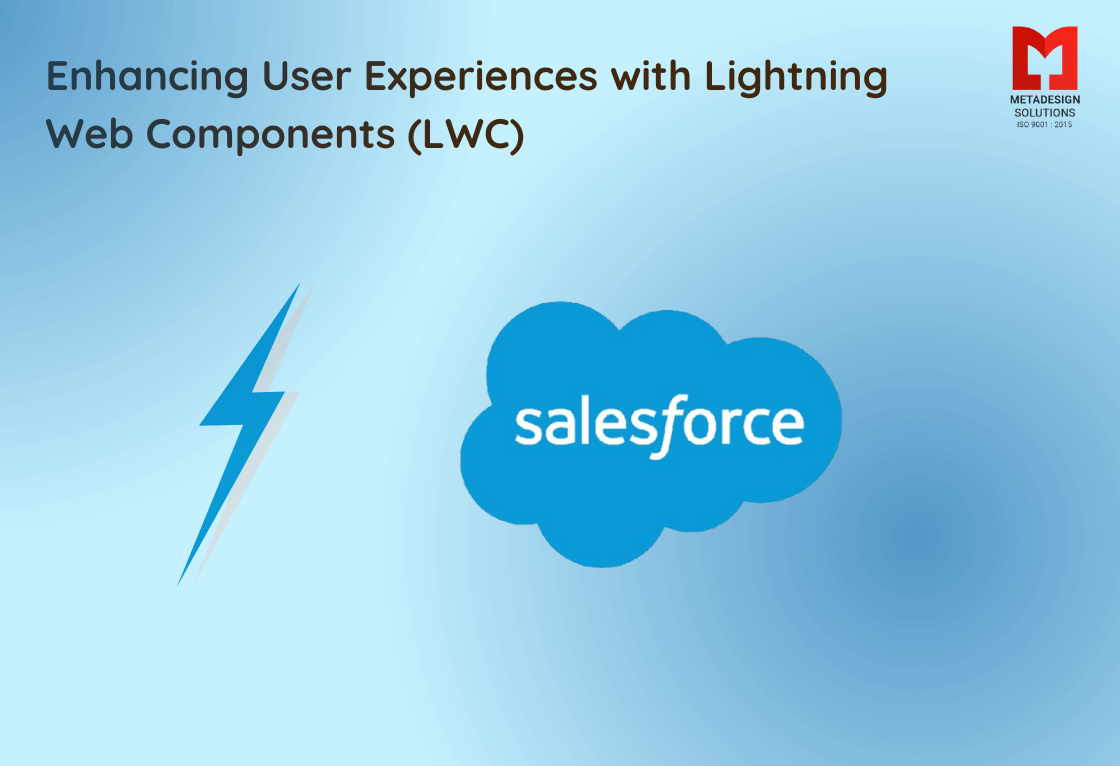 Enhancing User Experiences with Lightning Web Components (LWC)

METADESIGN SOLUTIONS
ISO 9001 : 2015

salesforce